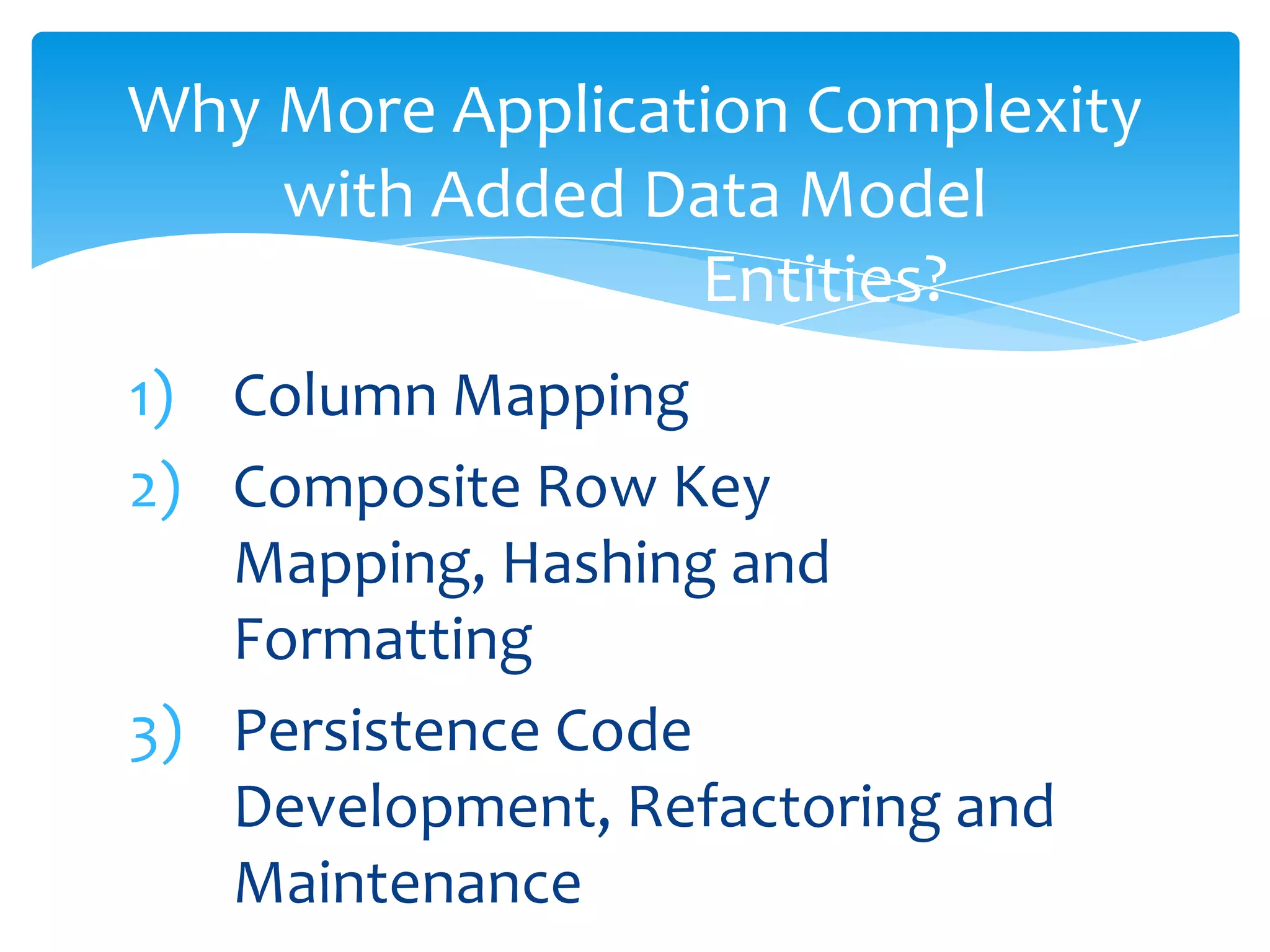 Why More Application Complexity with Added Data Model Entities?

1) Column Mapping
2) Composite Row Key Mapping, Hashing and Formatting
3) Persistence Code Development, Refactoring and Maintenance